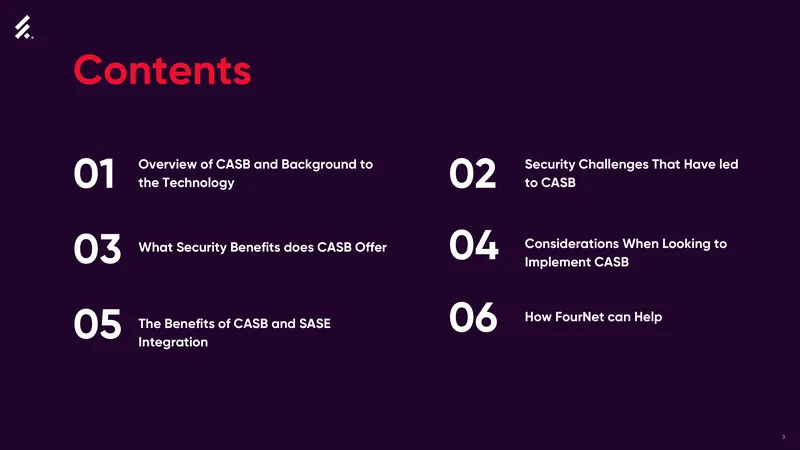 Contents

01 Overview of CASB and Background to the Technology

03 What Security Benefits does CASB Offer

05 The Benefits of CASB and SASE Integration

02 Security Challenges That Have led to CASB

04 Considerations When Looking to Implement CASB

06 How FourNet can Help

3